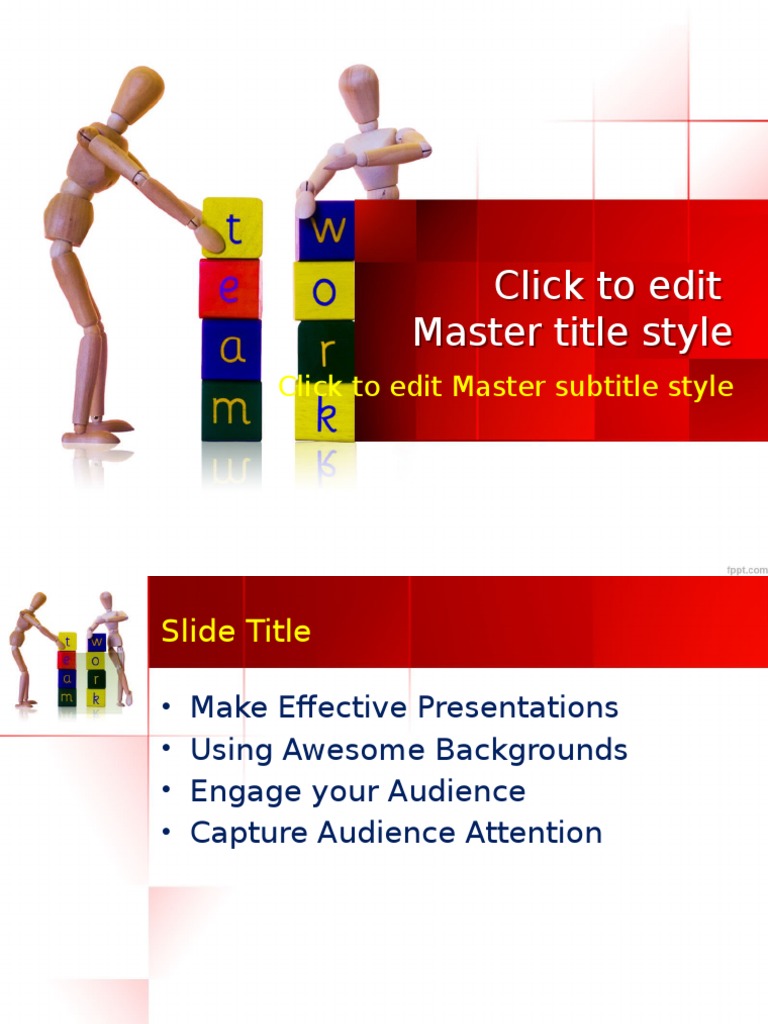 t
e
a
m

w
o
r
k

Click to edit Master title style

Click to edit Master subtitle style

fppt.com

t
e
a
m

w
o
r
k

Slide Title

• Make Effective Presentations
• Using Awesome Backgrounds
• Engage your Audience
• Capture Audience Attention